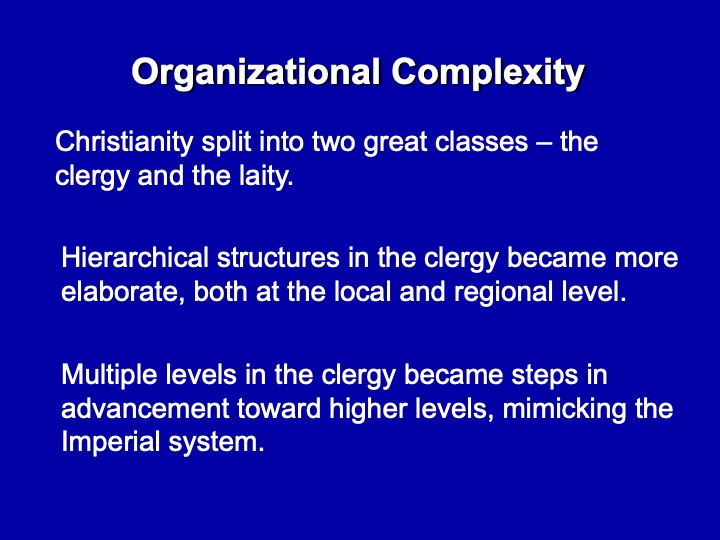 Organizational Complexity

Christianity split into two great classes – the clergy and the laity.

Hierarchical structures in the clergy became more elaborate, both at the local and regional level.

Multiple levels in the clergy became steps in advancement toward higher levels, mimicking the Imperial system.